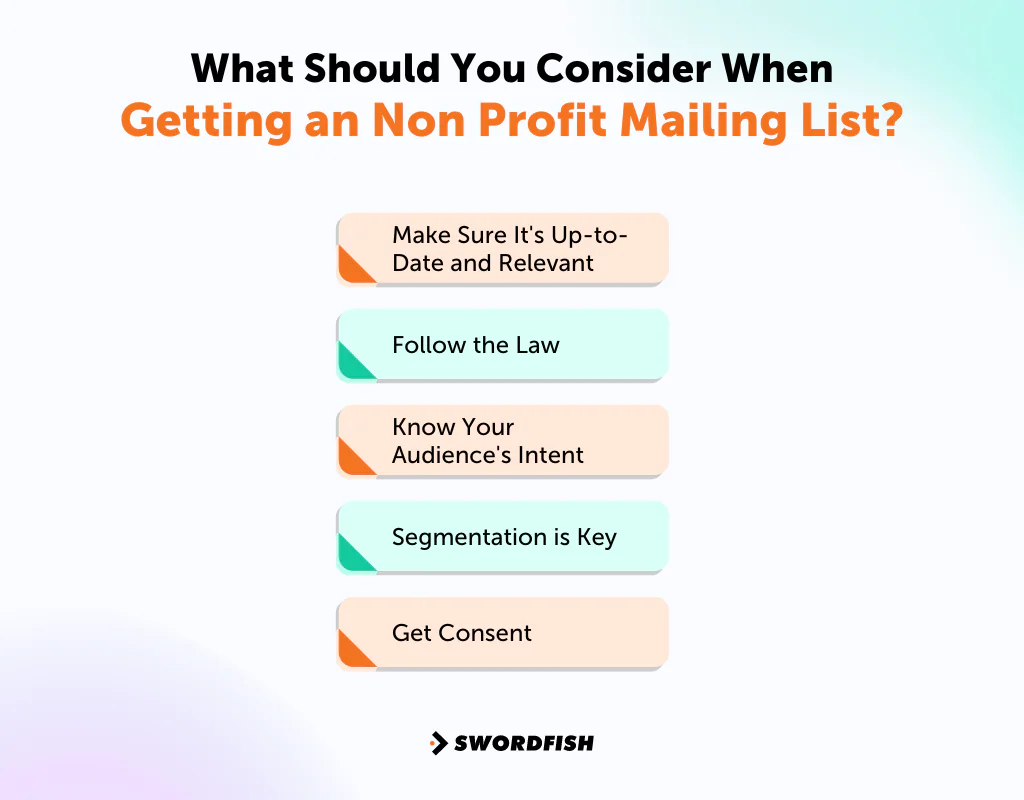 What Should You Consider When
Getting an Non Profit Mailing List?

Make Sure It's Up-to-Date and Relevant

Follow the Law

Know Your Audience's Intent

Segmentation is Key

Get Consent

SWORDFISH